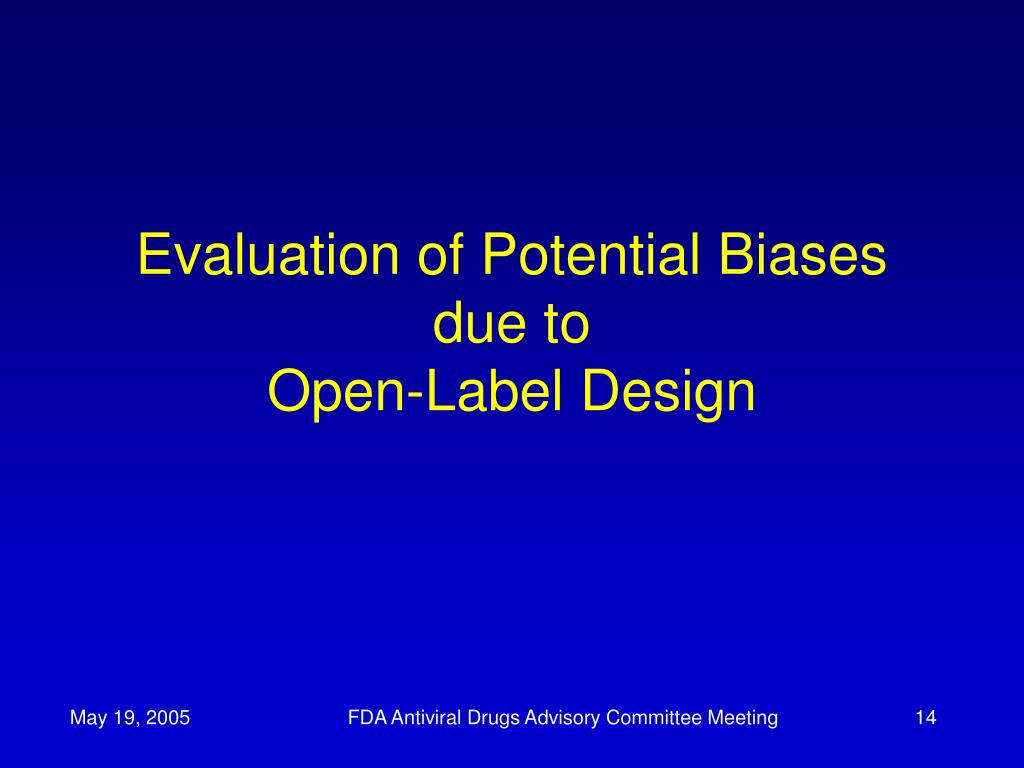 Evaluation of Potential Biases
due to
Open-Label Design

May 19, 2005 FDA Antiviral Drugs Advisory Committee Meeting 14